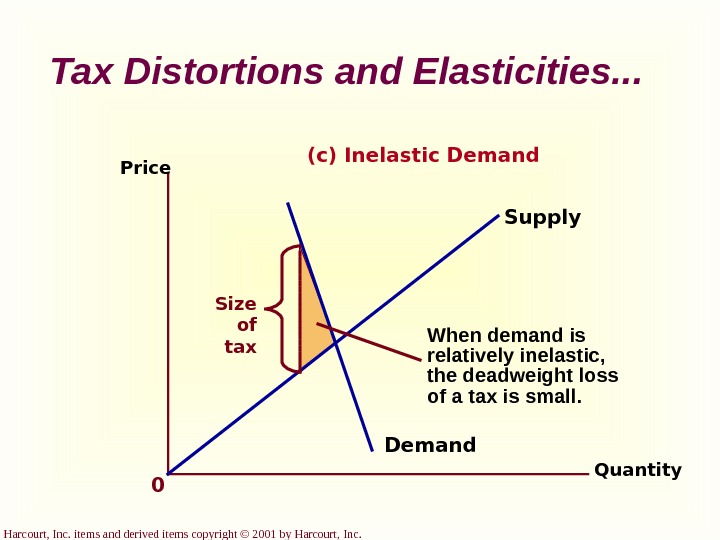 Tax Distortions and Elasticities...

(c) Inelastic Demand

Price

Supply

Size of tax

When demand is relatively inelastic, the deadweight loss of a tax is small.

Demand

0

Quantity

Harcourt, Inc. items and derived items copyright © 2001 by Harcourt, Inc.